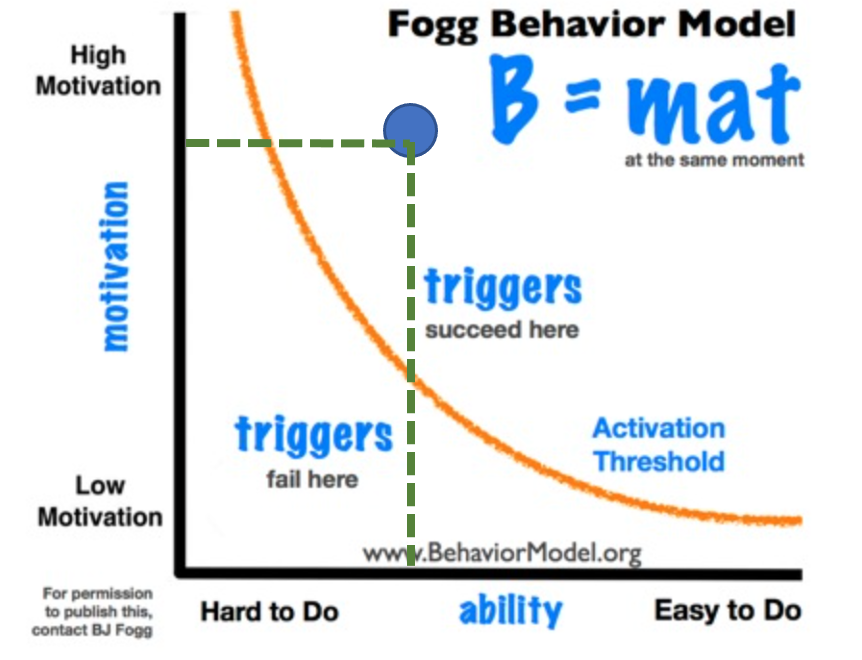 Fogg Behavior Model

B = mat

at the same moment

High Motivation

motivation

Low Motivation

triggers
succeed here

triggers
fail here

Activation Threshold

www.BehaviorModel.org

For permission to publish this, contact BJ Fogg

Hard to Do

ability

Easy to Do